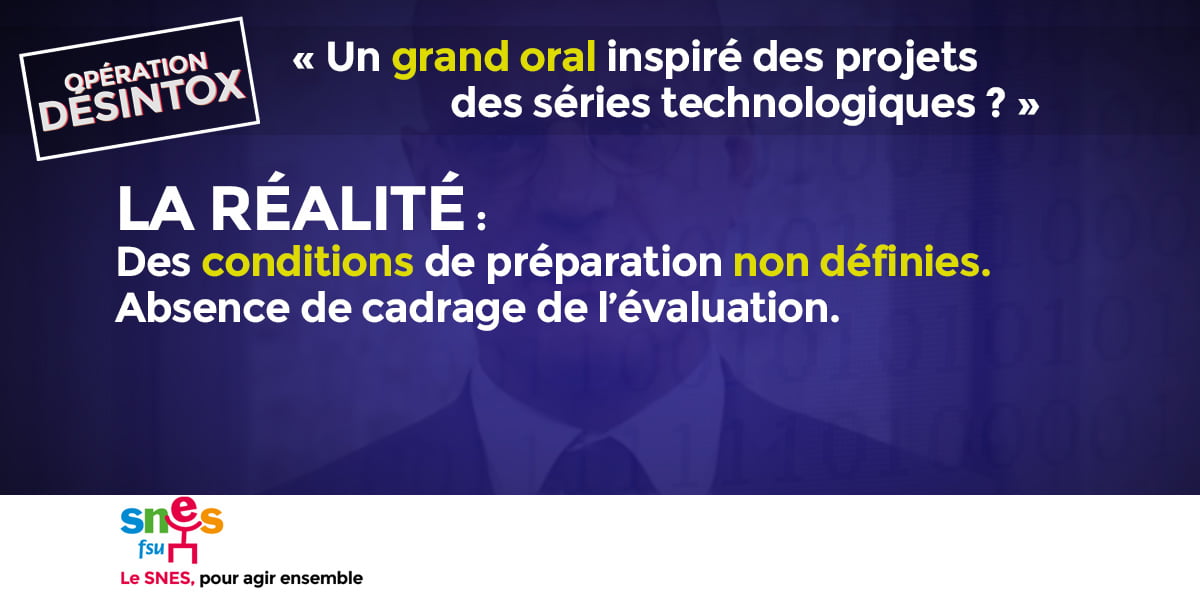 OPÉRATION DÉSINTOX

« Un grand oral inspiré des projets des séries technologiques ? »

LA RÉALITÉ :
Des conditions de préparation non définies.
Absence de cadrage de l'évaluation.

snes fsu
Le SNES, pour agir ensemble